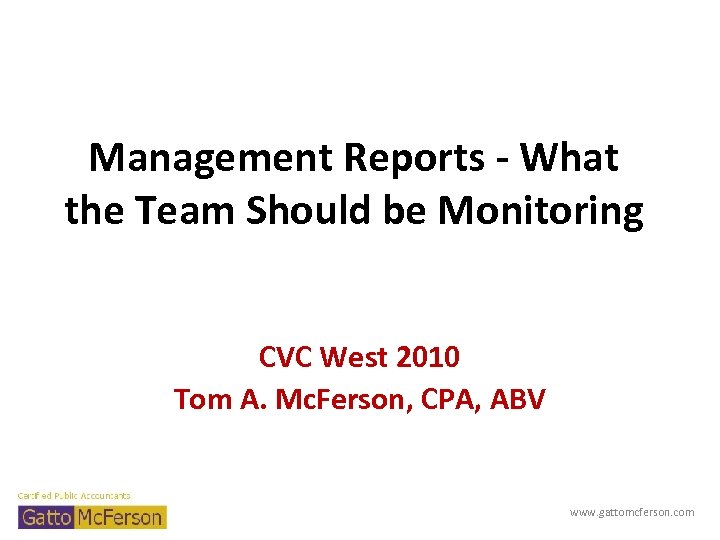 Management Reports - What the Team Should be Monitoring

CVC West 2010
Tom A. McFerson, CPA, ABV

Certified Public Accountants
Gatto McFerson

www.gattomcferson.com